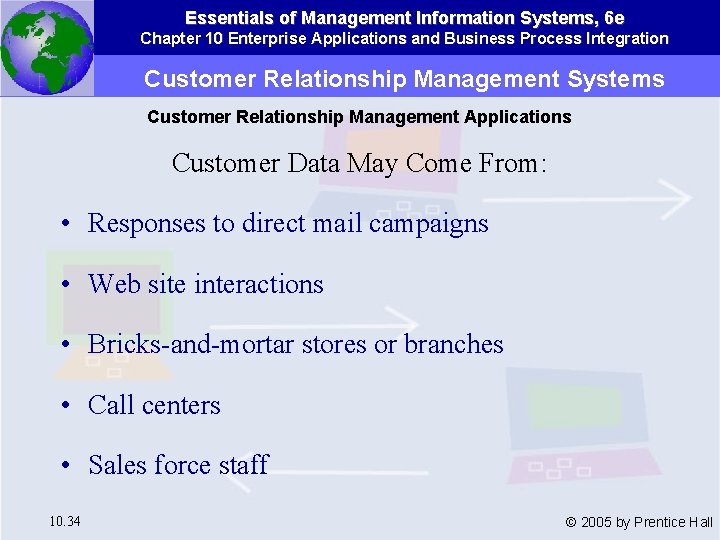 Essentials of Management Information Systems, 6e
Chapter 10 Enterprise Applications and Business Process Integration

Customer Relationship Management Systems

Customer Relationship Management Applications

Customer Data May Come From:

• Responses to direct mail campaigns

• Web site interactions

• Bricks-and-mortar stores or branches

• Call centers

• Sales force staff

10.34

© 2005 by Prentice Hall